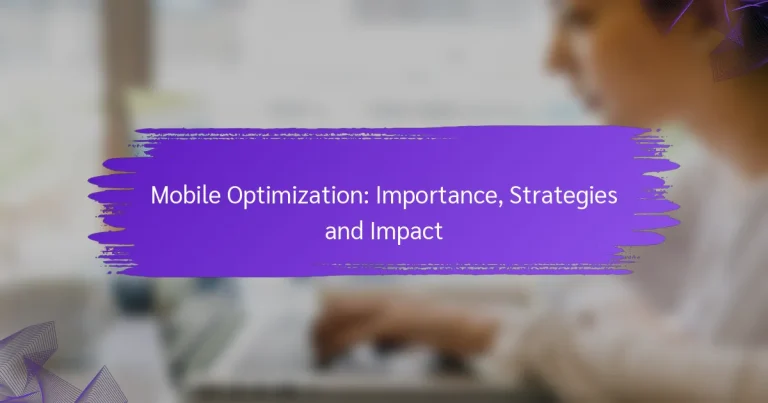 Mobile Optimization: Importance, Strategies and Impact